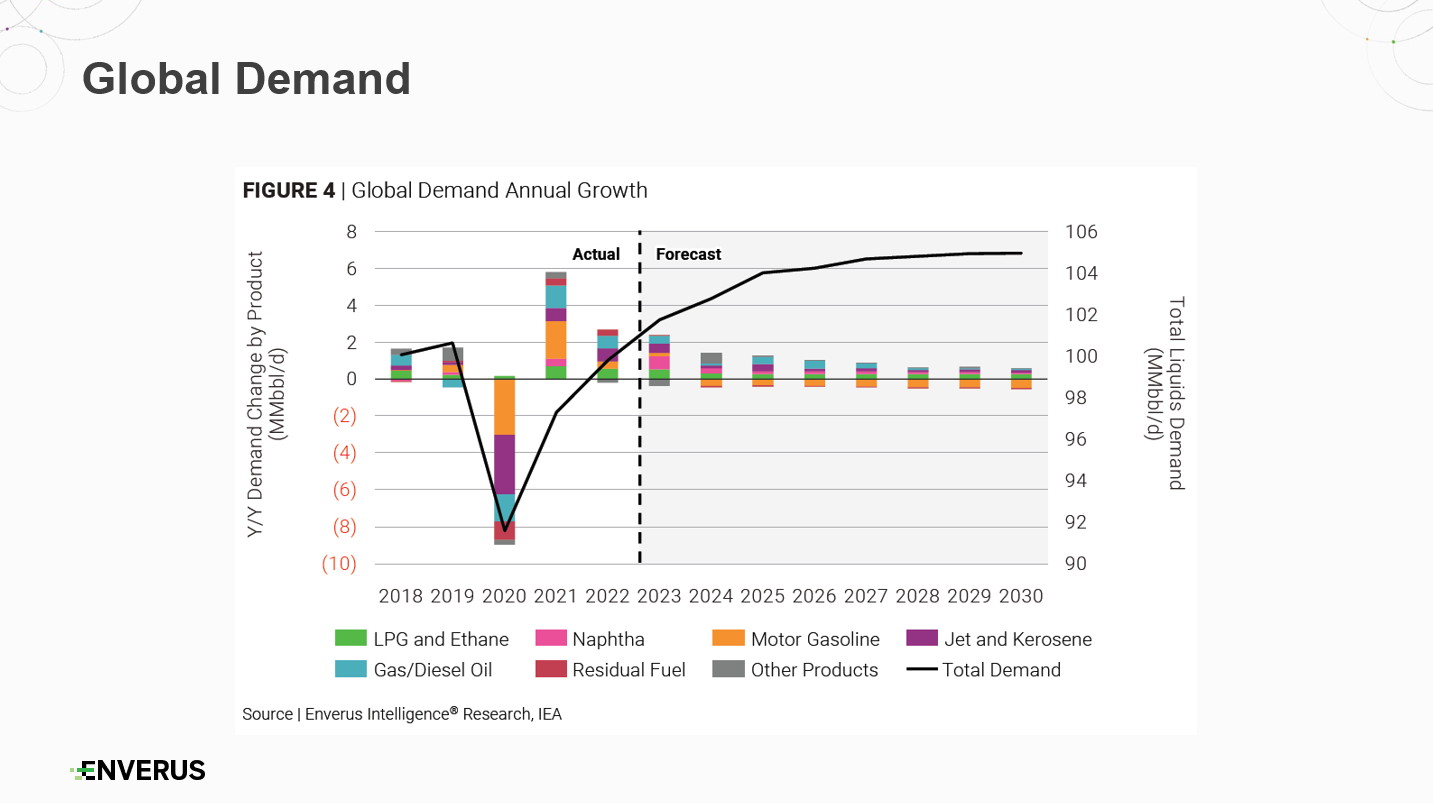 Global Demand

FIGURE 4 | Global Demand Annual Growth

Y/Y Demand Change by Product (MMbbl/d)

8
6
4
2
0
(2)
(4)
(6)
(8)
(10)

Actual
Forecast

Total Liquids Demand (MMbbl/d)

106
104
102
100
98
96
94
92
90

2018 2019 2020 2021 2022 2023 2024 2025 2026 2027 2028 2029 2030

LPG and Ethane
Naphtha
Motor Gasoline
Jet and Kerosene
Gas/Diesel Oil
Residual Fuel
Other Products
Total Demand

Source | Enverus Intelligence® Research, IEA

ENVERUS